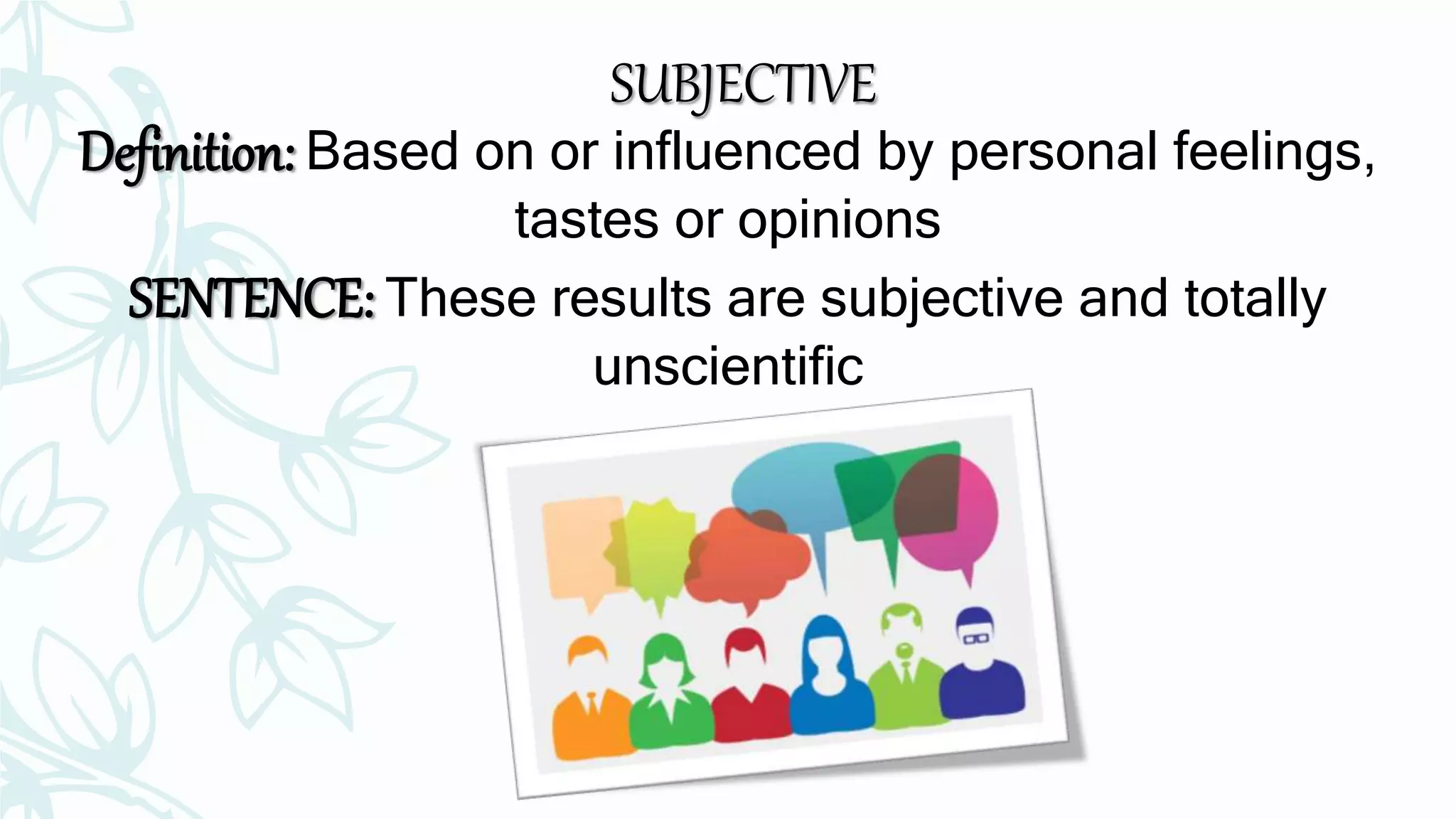 SUBJECTIVE

Definition: Based on or influenced by personal feelings, tastes or opinions

SENTENCE: These results are subjective and totally unscientific